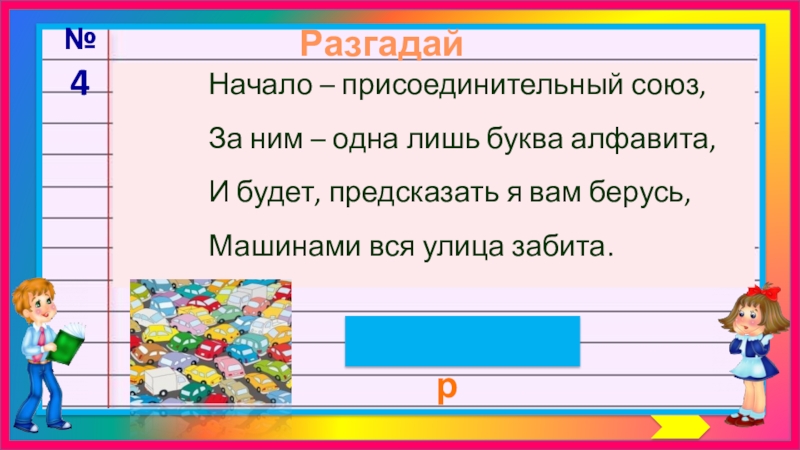 №
4

Разгадай

Начало – присоединительный союз,

За ним – одна лишь буква алфавита,

И будет, предсказать я вам берусь,

Машинами вся улица забита.

р